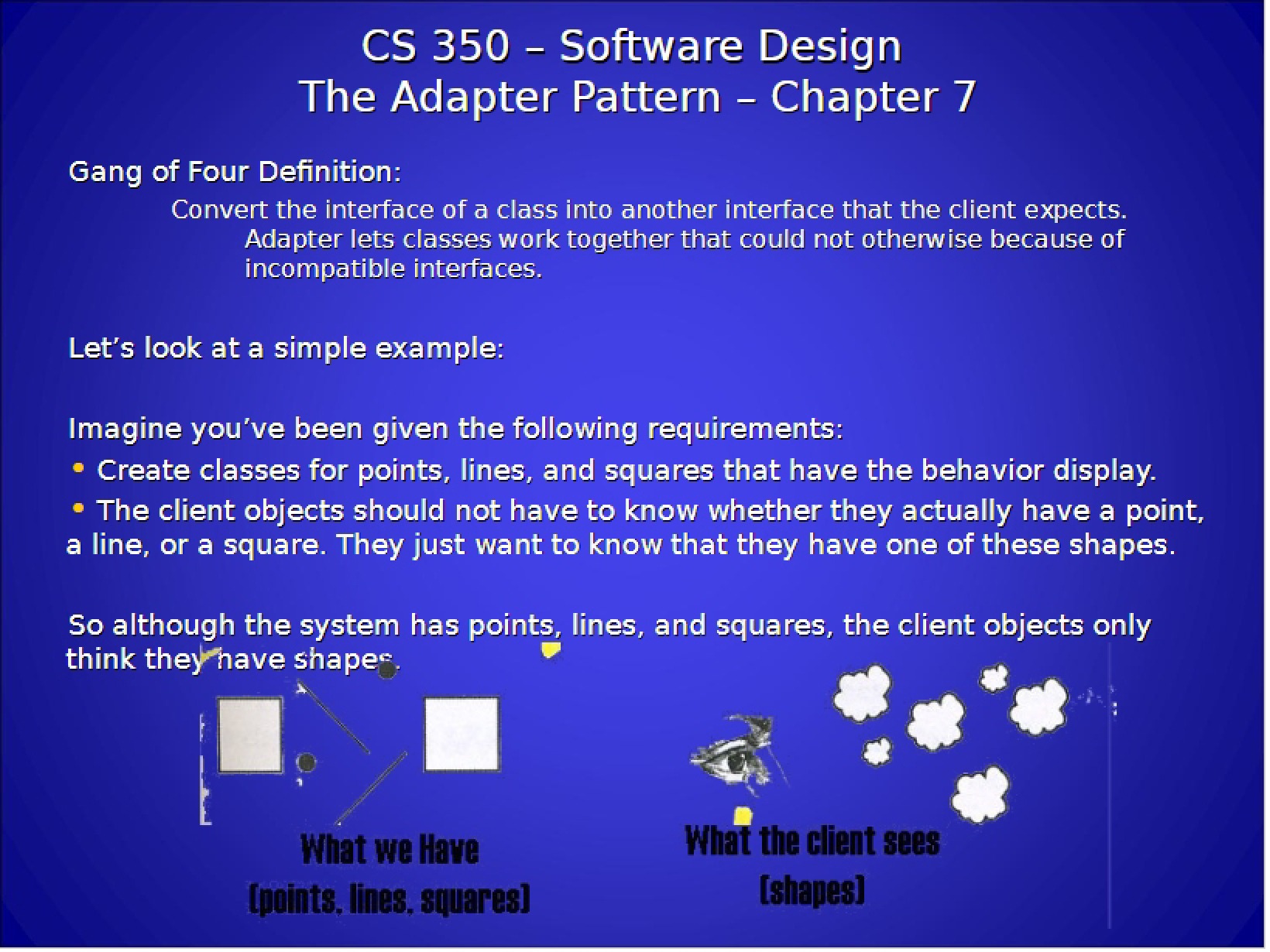 CS 350 – Software Design
The Adapter Pattern – Chapter 7

Gang of Four Definition:

Convert the interface of a class into another interface that the client expects. Adapter lets classes work together that could not otherwise because of incompatible interfaces.

Let's look at a simple example:

Imagine you've been given the following requirements:

• Create classes for points, lines, and squares that have the behavior display.

• The client objects should not have to know whether they actually have a point, a line, or a square. They just want to know that they have one of these shapes.

So although the system has points, lines, and squares, the client objects only think they have shapes.

What we Have
(points, lines, squares)

What the client sees
(shapes)